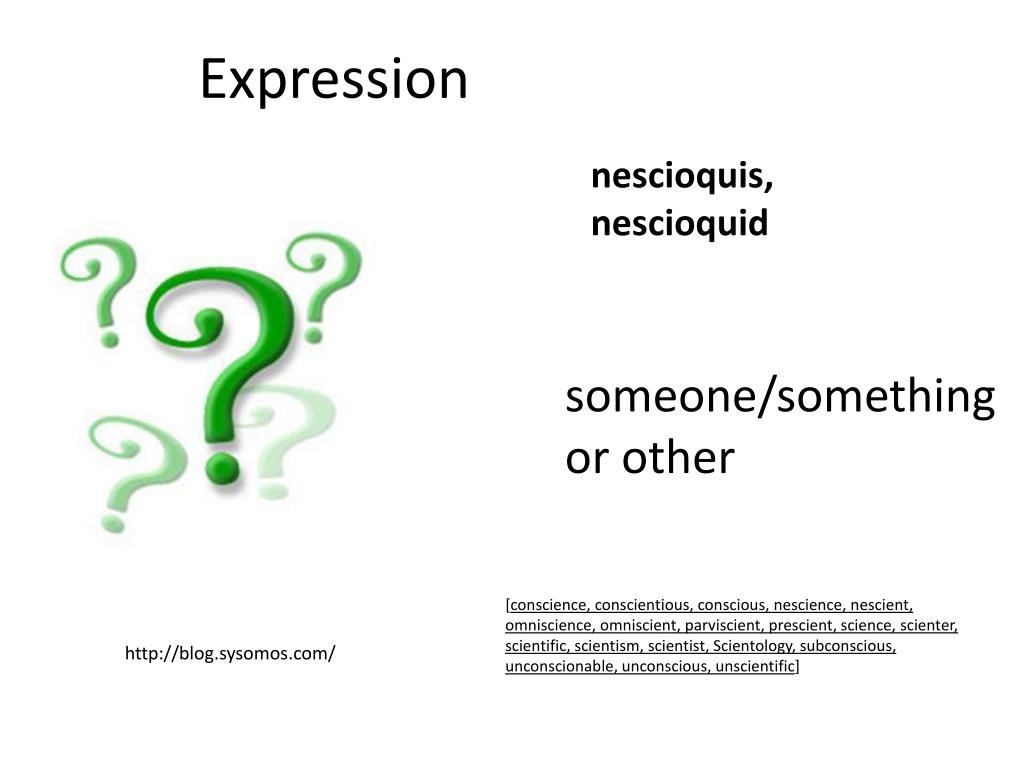 Expression

nescioquis, nescioquid

someone/something or other

http://blog.sysomos.com/

[conscience, conscientious, conscious, nescience, nescient, omniscience, omniscient, parviscient, prescient, science, scienter, scientific, scientism, scientist, Scientology, subconscious, unconscionable, unconscious, unscientific]